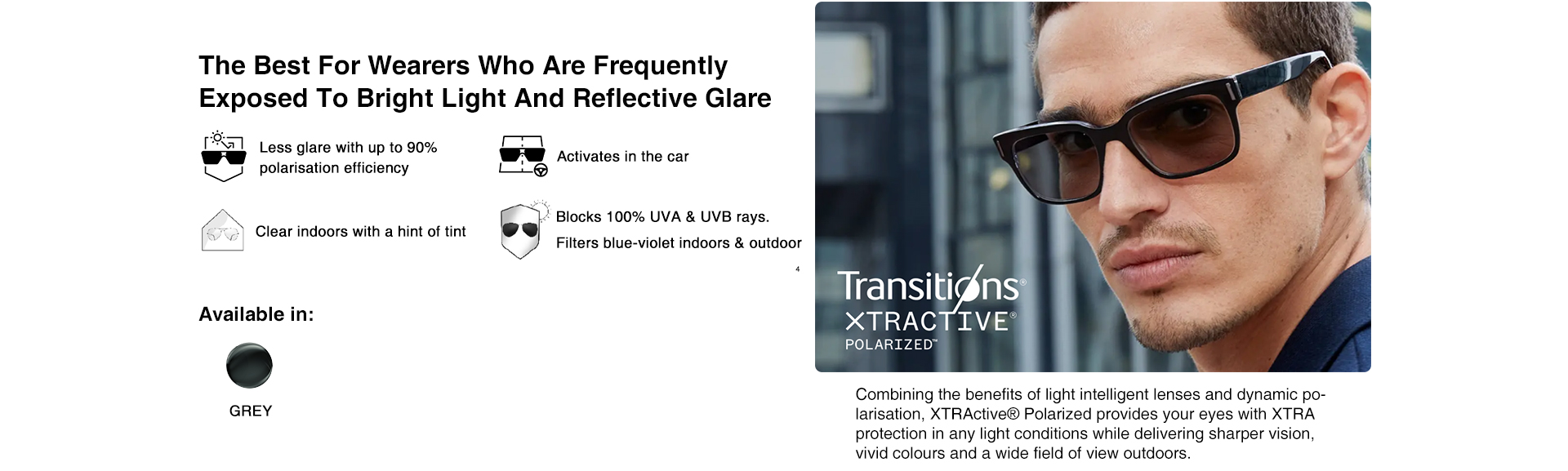 The Best For Wearers Who Are Frequently Exposed To Bright Light And Reflective Glare

Less glare with up to 90% polarisation efficiency

Activates in the car

Clear indoors with a hint of tint

Blocks 100% UVA & UVB rays.

Filters blue-violet indoors & outdoor

4

Available in:

GREY

Transitions®
XTRACTIVE®
POLARIZED™

Combining the benefits of light intelligent lenses and dynamic polarisation, XTRActive® Polarized provides your eyes with XTRA protection in any light conditions while delivering sharper vision, vivid colours and a wide field of view outdoors.